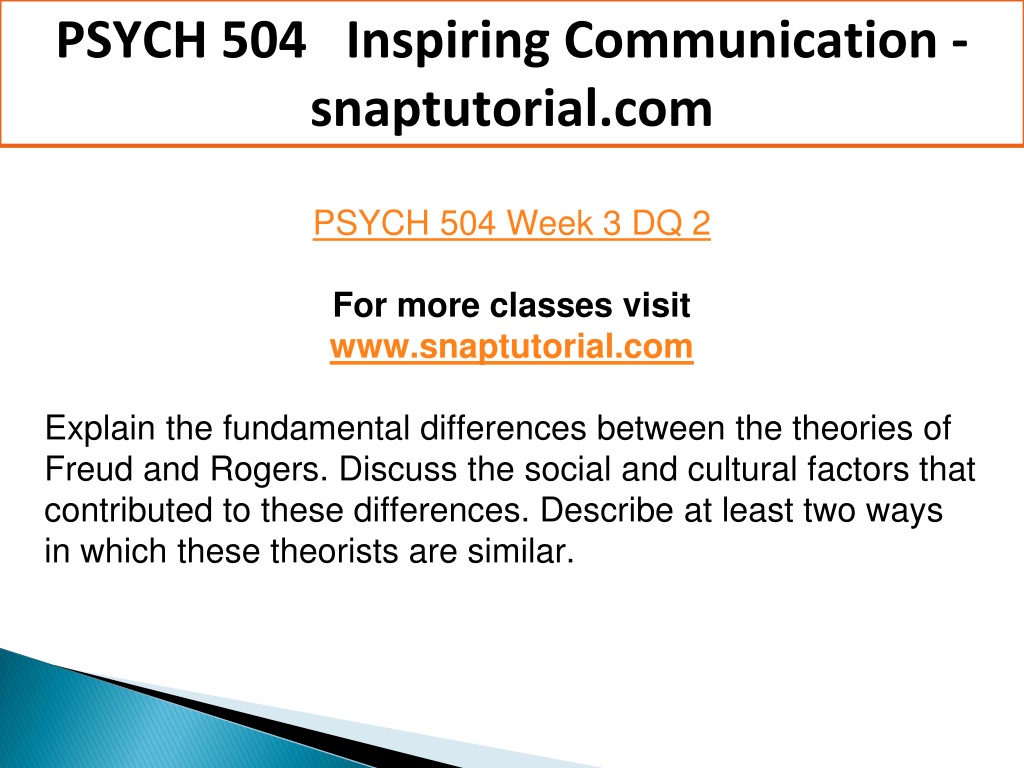 PSYCH 504 Inspiring Communication - snaptutorial.com

PSYCH 504 Week 3 DQ 2

For more classes visit
www.snaptutorial.com

Explain the fundamental differences between the theories of Freud and Rogers. Discuss the social and cultural factors that contributed to these differences. Describe at least two ways in which these theorists are similar.